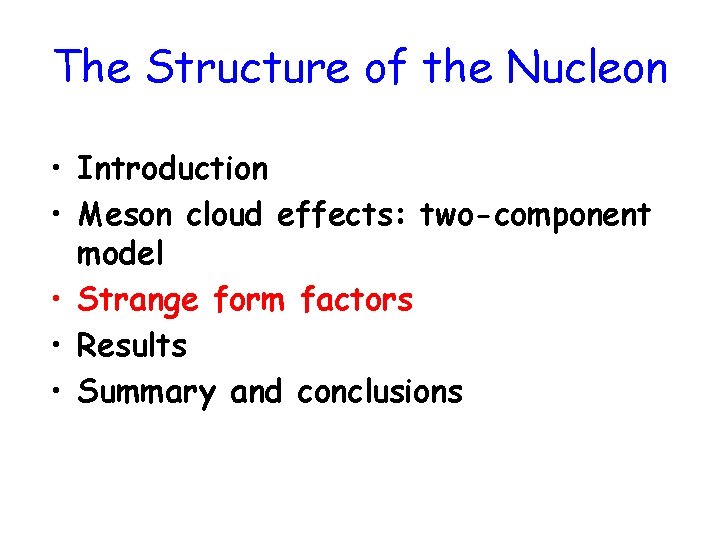 The Structure of the Nucleon

• Introduction
• Meson cloud effects: two-component model
• Strange form factors
• Results
• Summary and conclusions